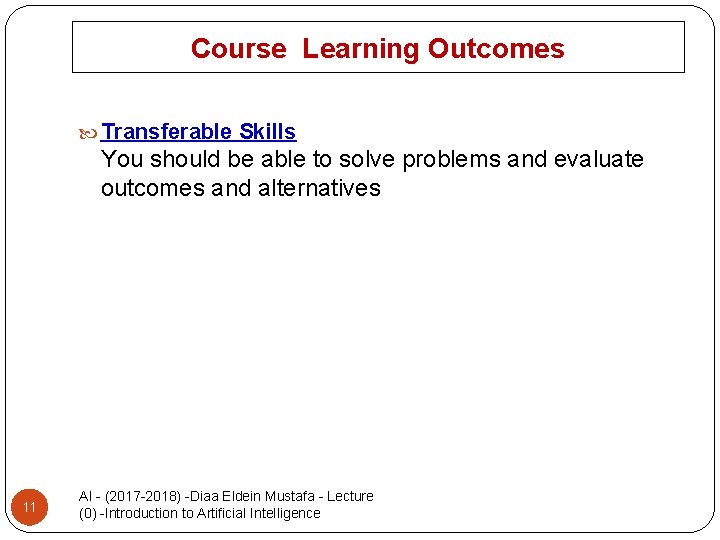 Course Learning Outcomes

Transferable Skills
You should be able to solve problems and evaluate outcomes and alternatives

11

AI - (2017-2018) -Diaa Eldein Mustafa - Lecture (0) -Introduction to Artificial Intelligence